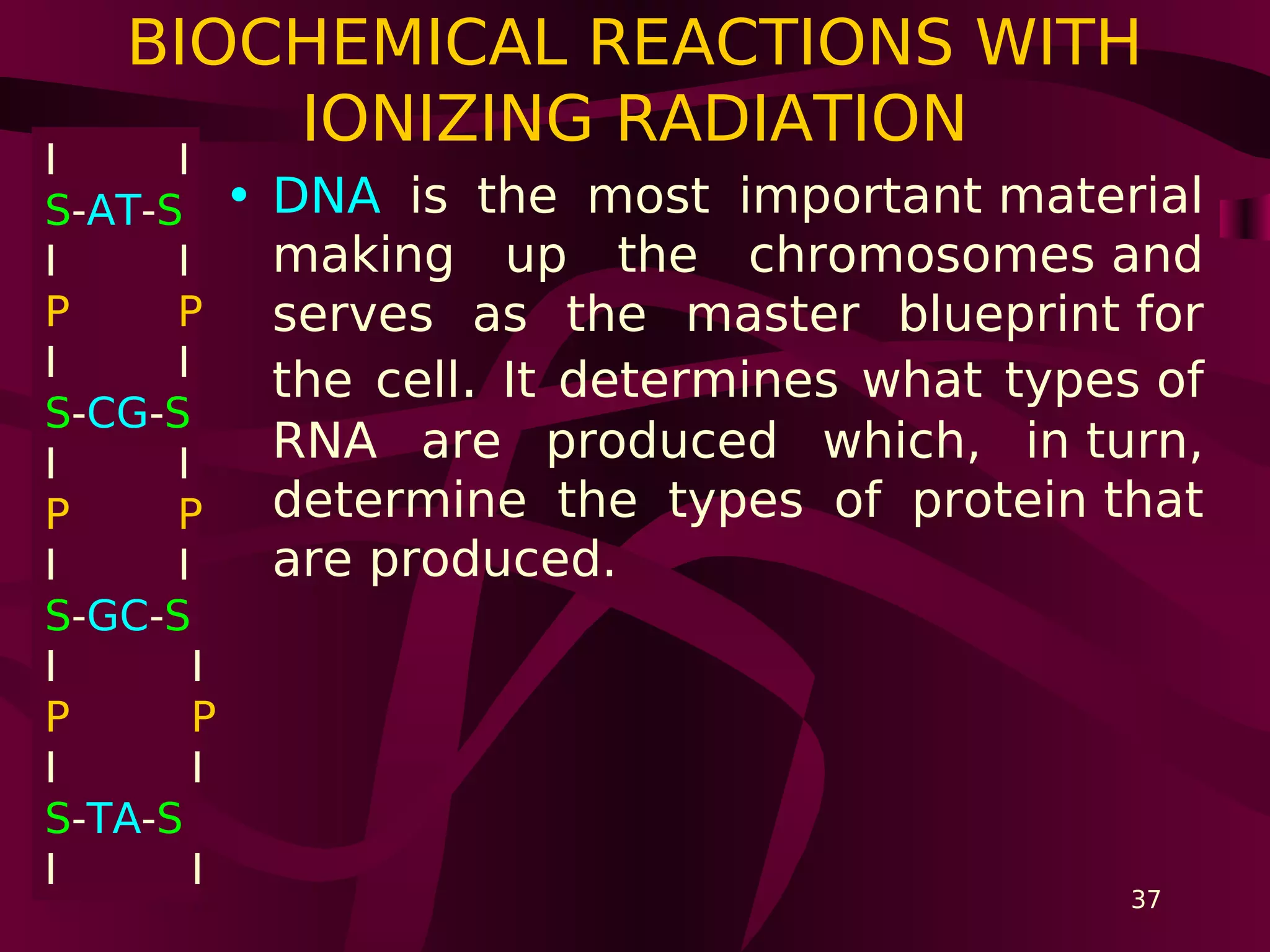 BIOCHEMICAL REACTIONS WITH IONIZING RADIATION

| |
S-AT-S
| |
P P
| |
S-CG-S
| |
P P
| |
S-GC-S
| |
P P
| |
S-TA-S
| |

• DNA is the most important material making up the chromosomes and serves as the master blueprint for the cell. It determines what types of RNA are produced which, in turn, determine the types of protein that are produced.

37